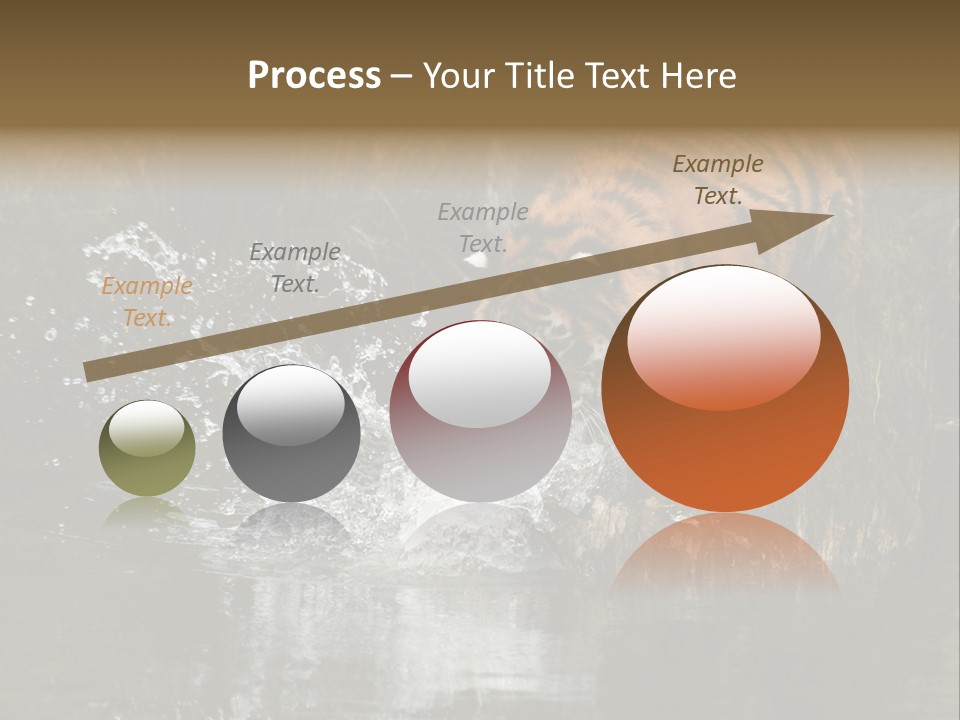 Process – Your Title Text Here

Example Text.

Example Text.

Example Text.

Example Text.